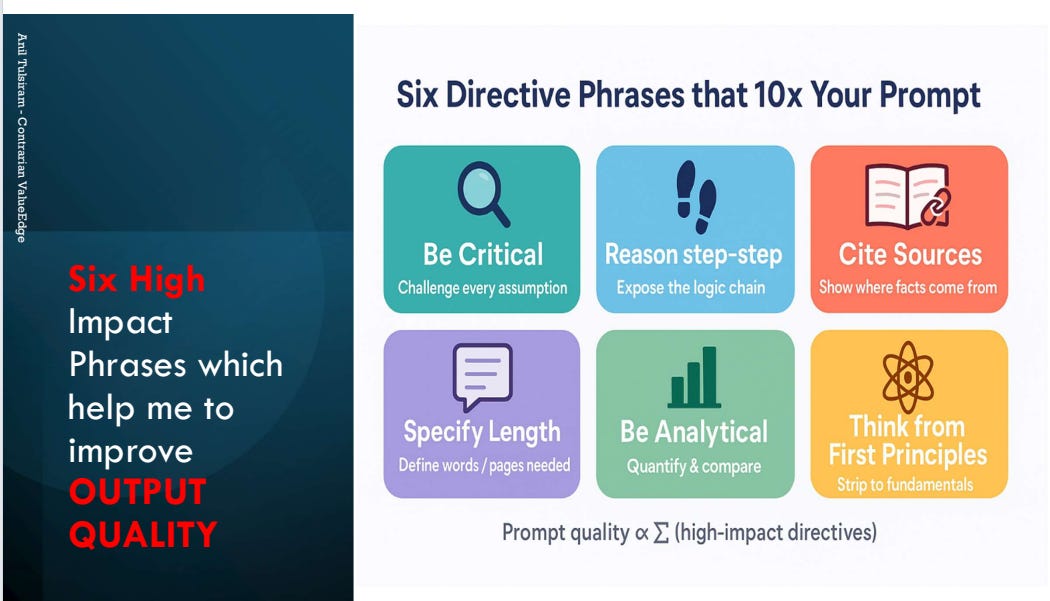 Anil Tulsiram - Contrarian ValueEdge

Six High Impact Phrases which help me to improve OUTPUT QUALITY

Six Directive Phrases that 10x Your Prompt

Be Critical
Challenge every assumption

Reason step-step
Expose the logic chain

Cite Sources
Show where facts come from

Specify Length
Define words / pages needed

Be Analytical
Quantify & compare

Think from First Principles
Strip to fundamentals

Prompt quality $\propto \sum$ (high-impact directives)